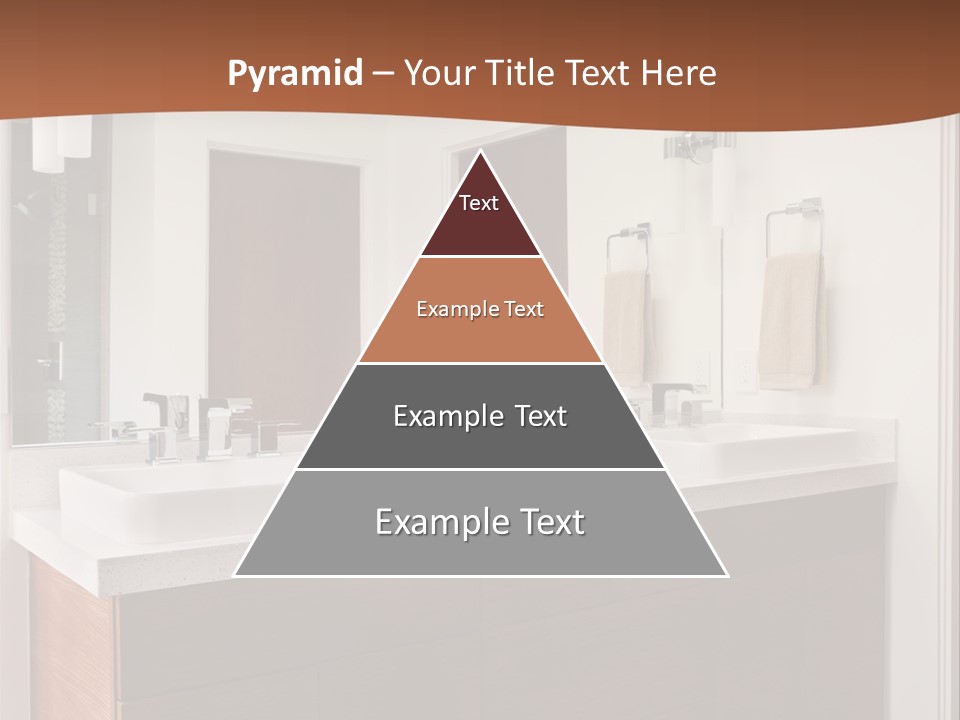 Pyramid – Your Title Text Here

Text

Example Text

Example Text

Example Text